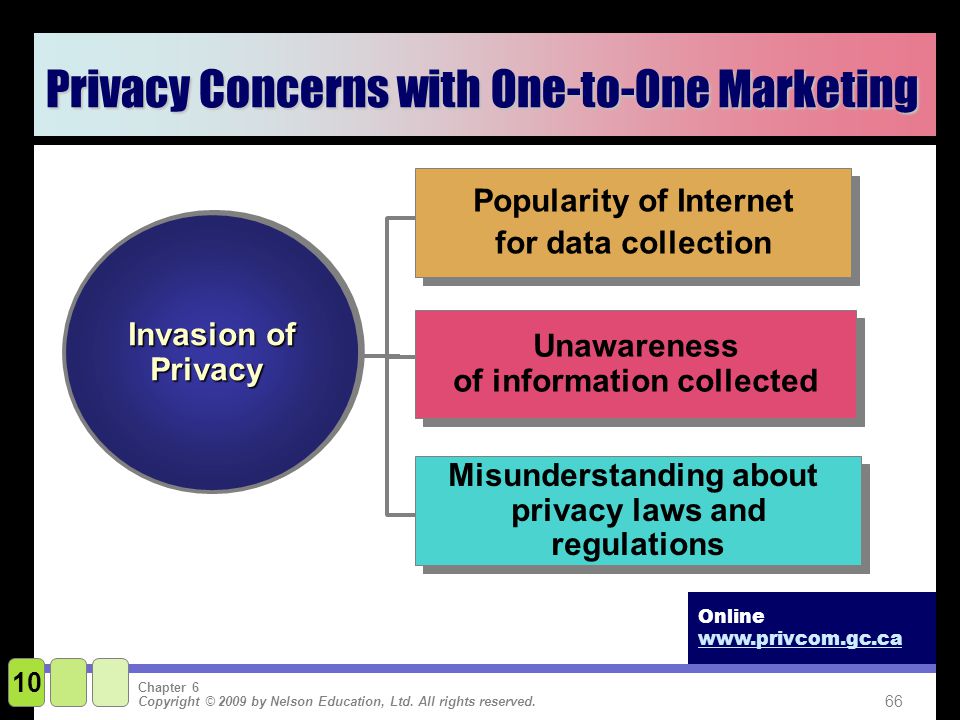 Privacy Concerns with One-to-One Marketing

Invasion of Privacy

Popularity of Internet for data collection

Unawareness of information collected

Misunderstanding about privacy laws and regulations

Online
www.privcom.gc.ca

10

Chapter 6
Copyright © 2009 by Nelson Education, Ltd. All rights reserved.

66